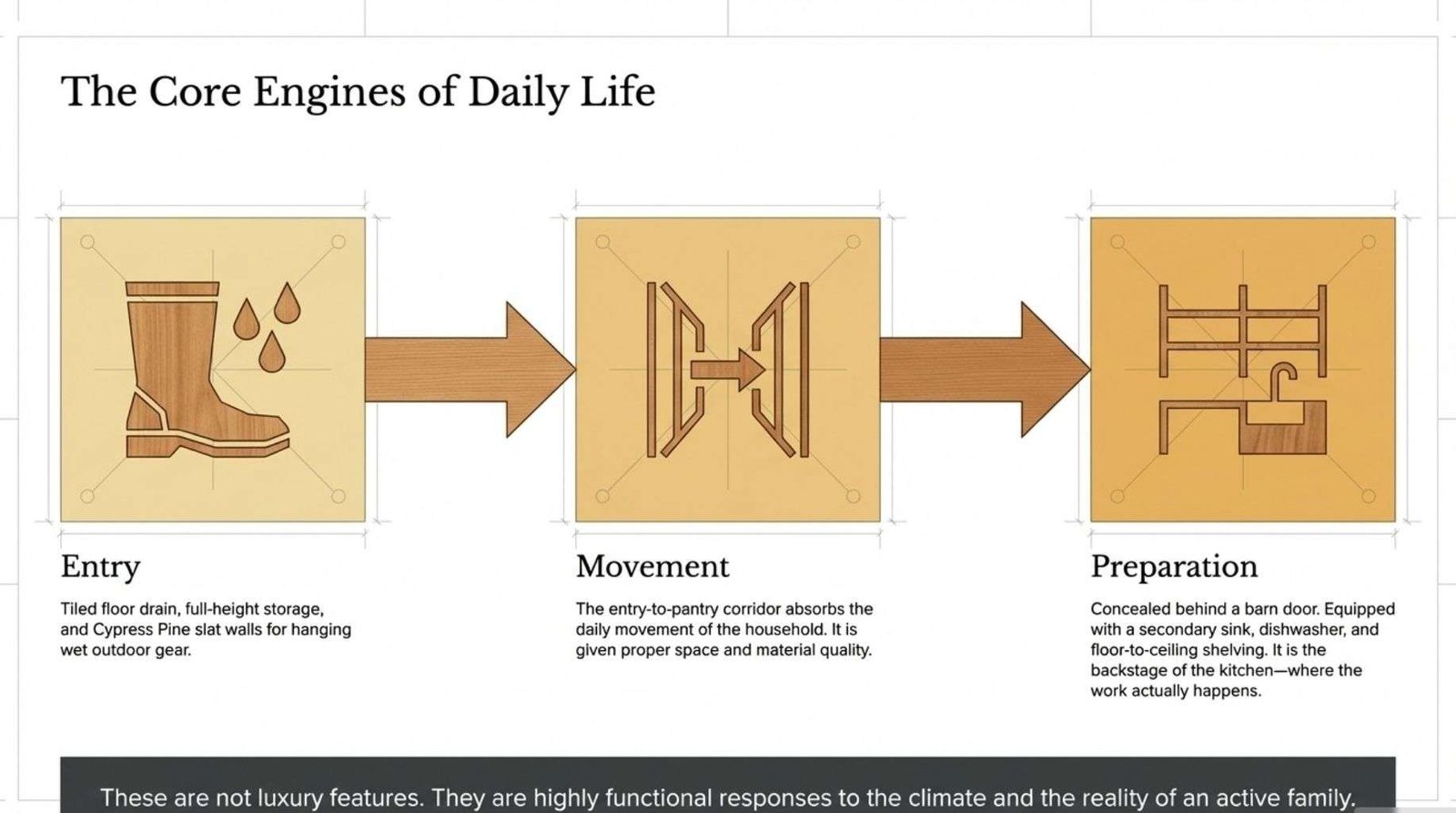 The Core Engines of Daily Life

Entry

Tiled floor drain, full-height storage, and Cypress Pine slat walls for hanging wet outdoor gear.

Movement

The entry-to-pantry corridor absorbs the daily movement of the household. It is given proper space and material quality.

Preparation

Concealed behind a barn door. Equipped with a secondary sink, dishwasher, and floor-to-ceiling shelving. It is the backstage of the kitchen—where the work actually happens.

These are not luxury features. They are highly functional responses to the climate and the reality of an active family.